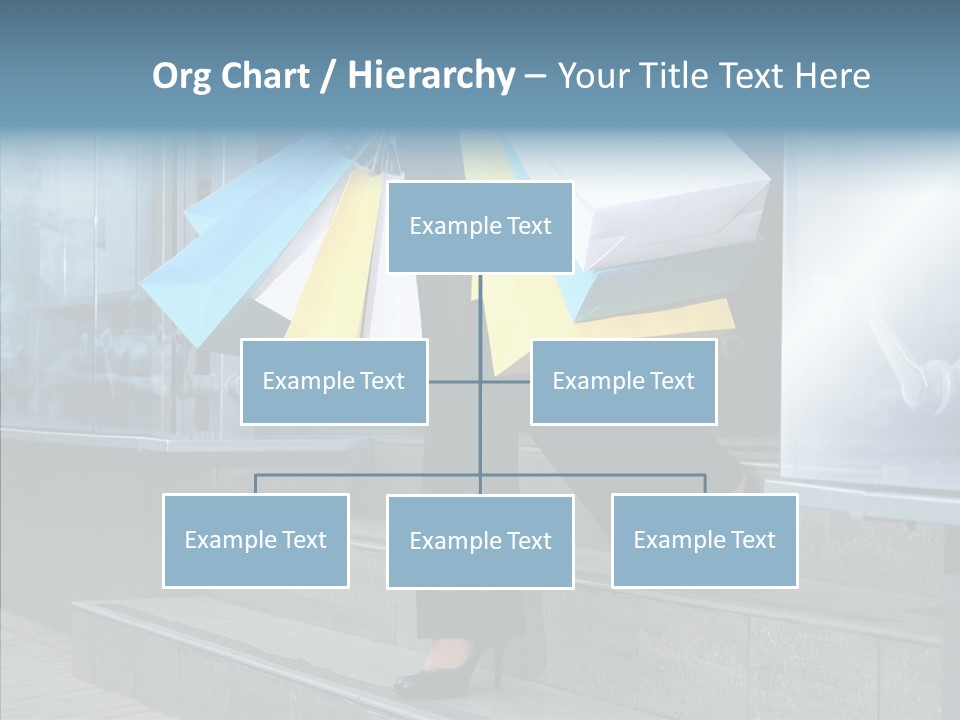 Org Chart / Hierarchy – Your Title Text Here

Example Text

Example Text

Example Text

Example Text

Example Text

Example Text